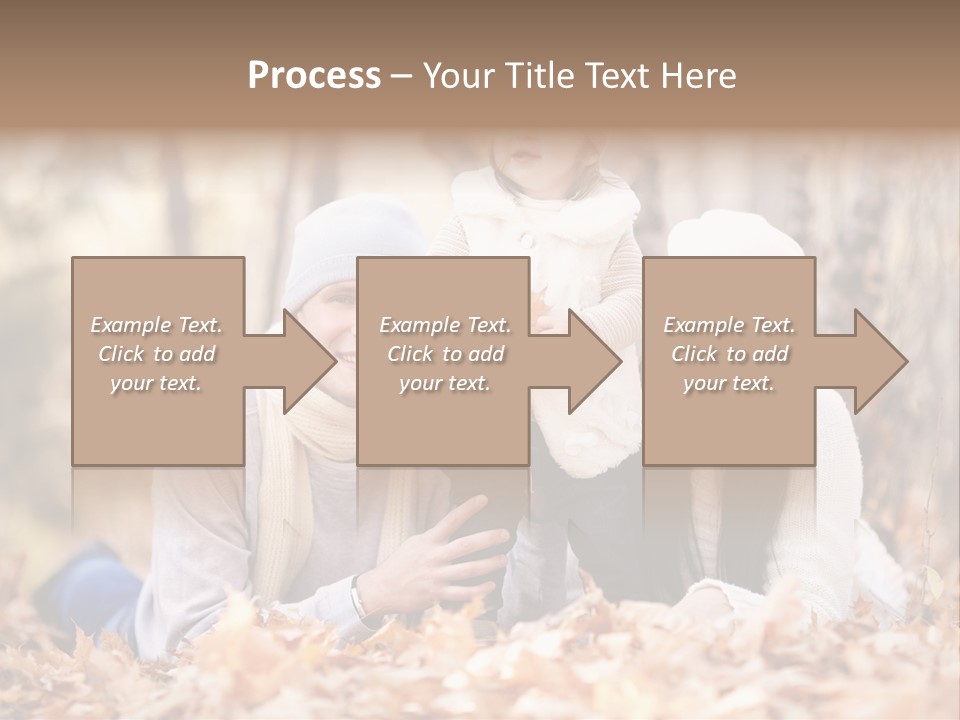 Process – Your Title Text Here

Example Text. Click to add your text.

Example Text. Click to add your text.

Example Text. Click to add your text.